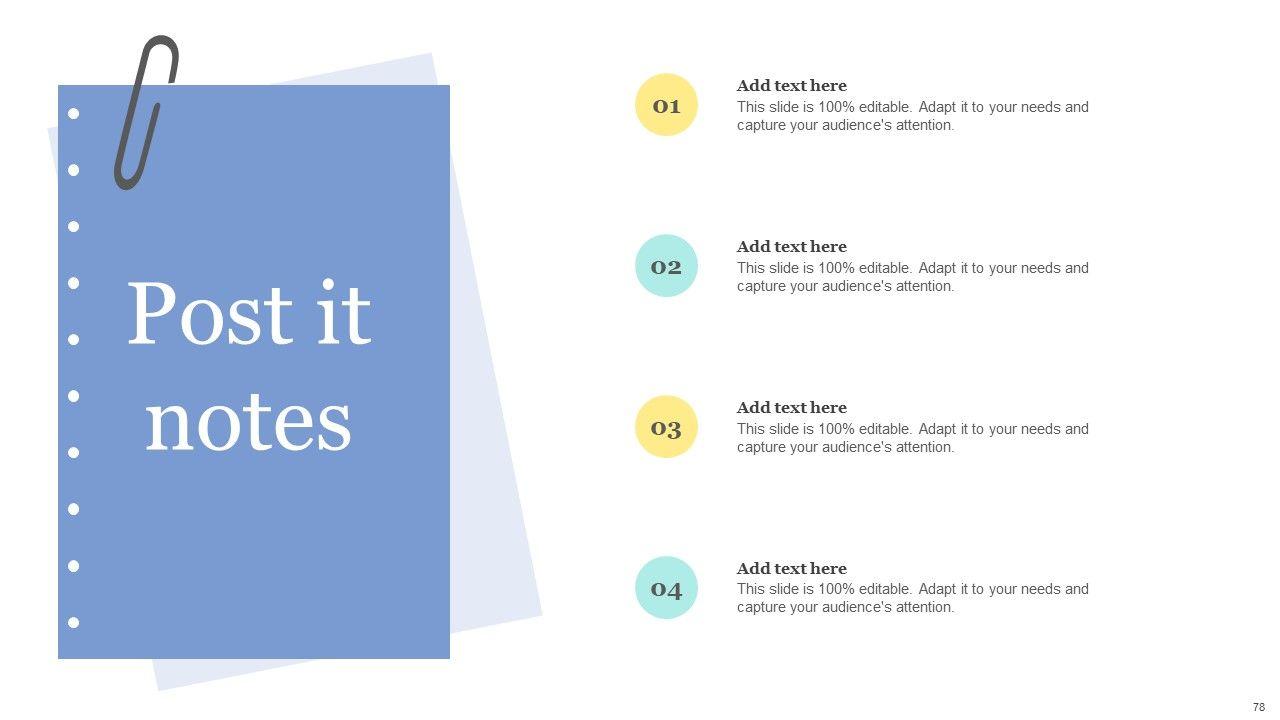 Post it notes

01
Add text here
This slide is 100% editable. Adapt it to your needs and capture your audience's attention.

02
Add text here
This slide is 100% editable. Adapt it to your needs and capture your audience's attention.

03
Add text here
This slide is 100% editable. Adapt it to your needs and capture your audience's attention.

04
Add text here
This slide is 100% editable. Adapt it to your needs and capture your audience's attention.

78